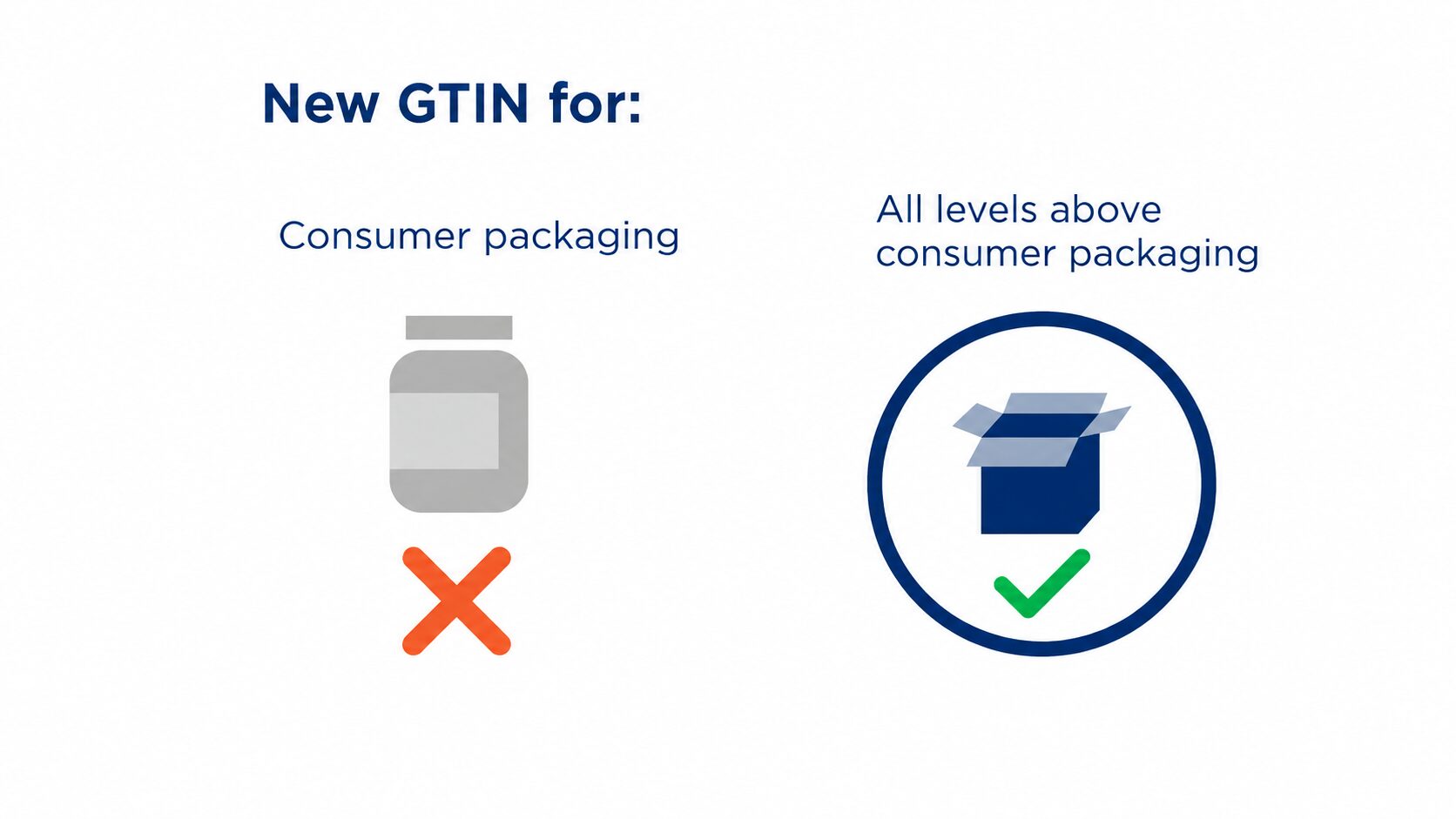 New GTIN for:

Consumer packaging

All levels above consumer packaging